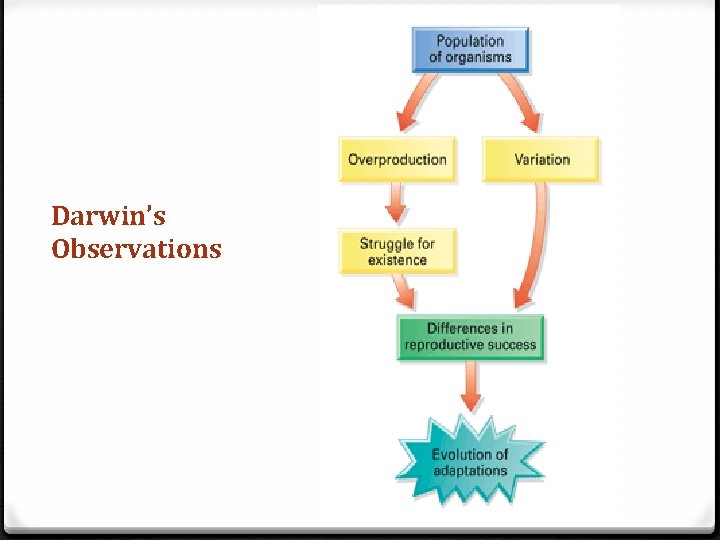 Darwin's Observations

Population of organisms

Overproduction

Variation

Struggle for existence

Differences in reproductive success

Evolution of adaptations